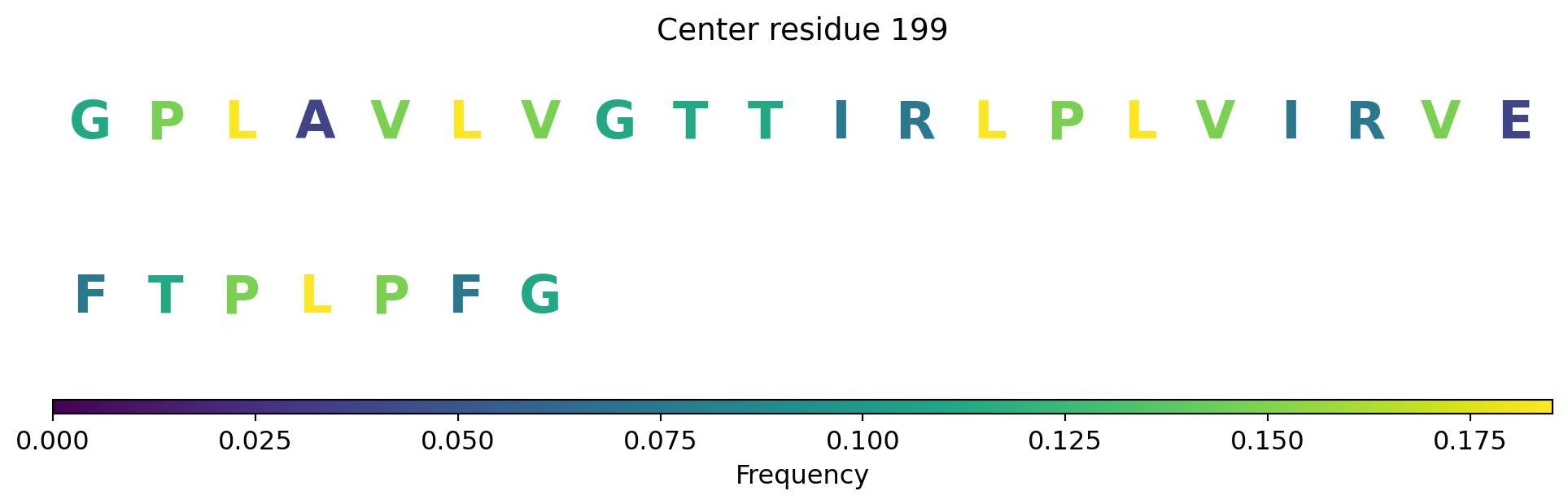 Center residue 199

G P L A V L V G T T I R L P L V I R V E

F T P L P F G

0.000 0.025 0.050 0.075 0.100 0.125 0.150 0.175

Frequency